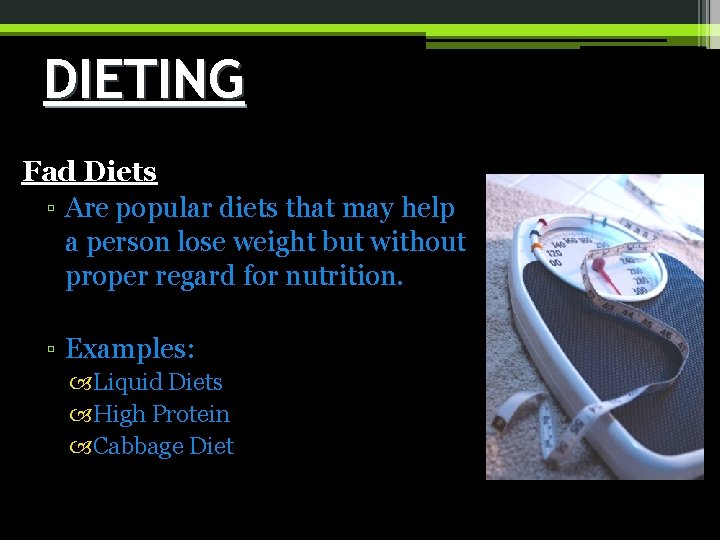 DIETING

Fad Diets

▫ Are popular diets that may help a person lose weight but without proper regard for nutrition.

▫ Examples:
Liquid Diets
High Protein
Cabbage Diet